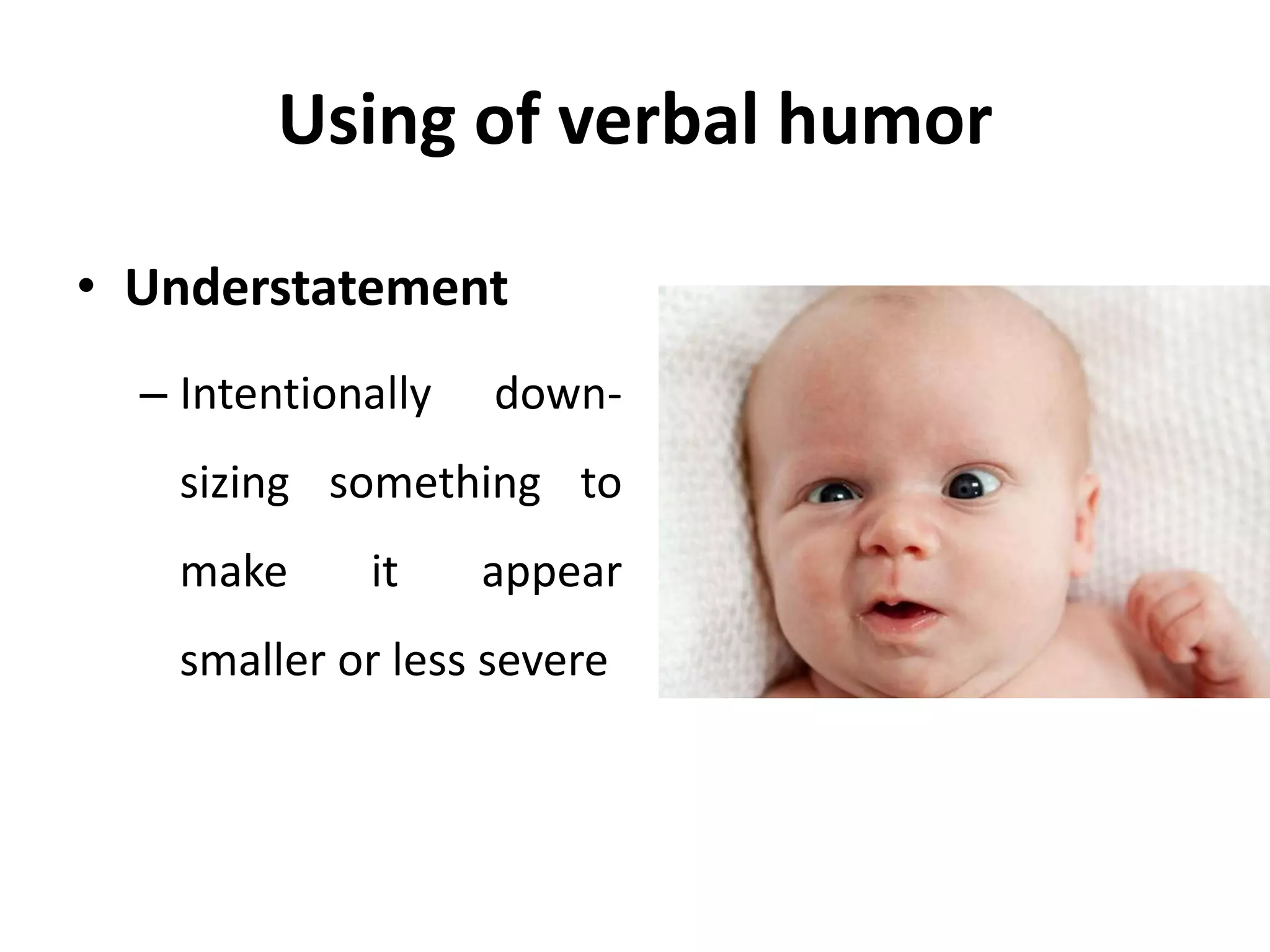 Using of verbal humor

• Understatement

– Intentionally down-sizing something to make it appear smaller or less severe